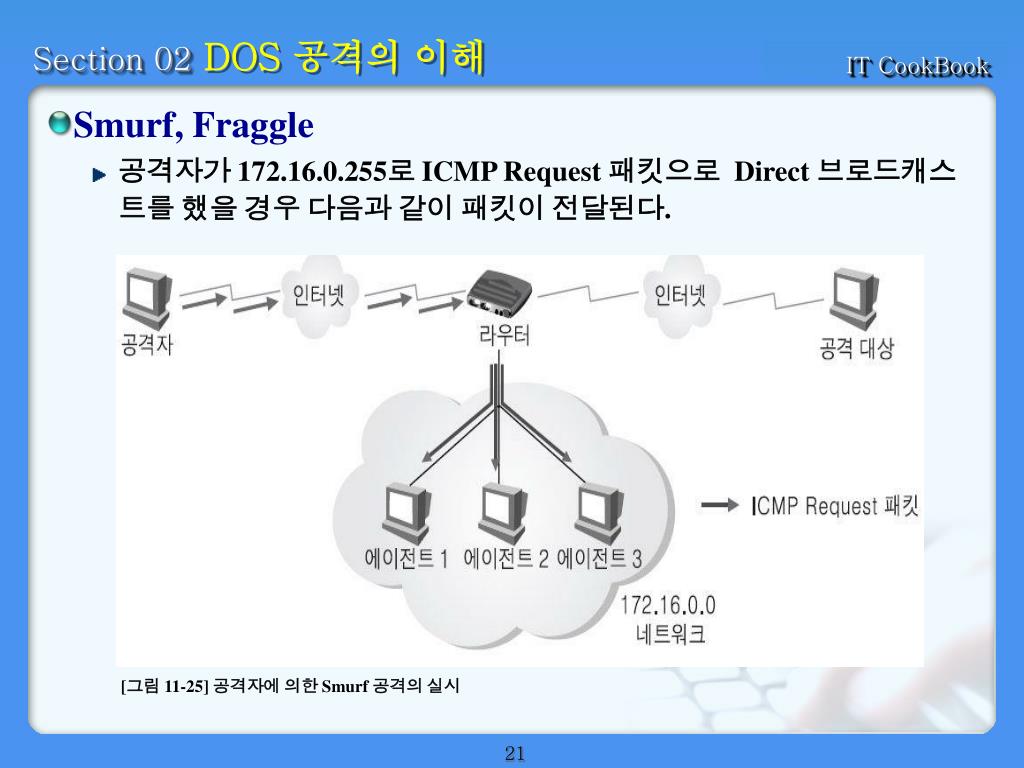 Section 02 DOS 공격의 이해

IT CookBook

Smurf, Fraggle

공격자가 172.16.0.255로 ICMP Request 패킷으로 Direct 브로드캐스트를 했을 경우 다음과 같이 패킷이 전달된다.

공격자

인터넷

라우터

인터넷

공격 대상

에이전트 1 에이전트 2 에이전트 3

ICMP Request 패킷

172.16.0.0 네트워크

[그림 11-25] 공격자에 의한 Smurf 공격의 실시

21